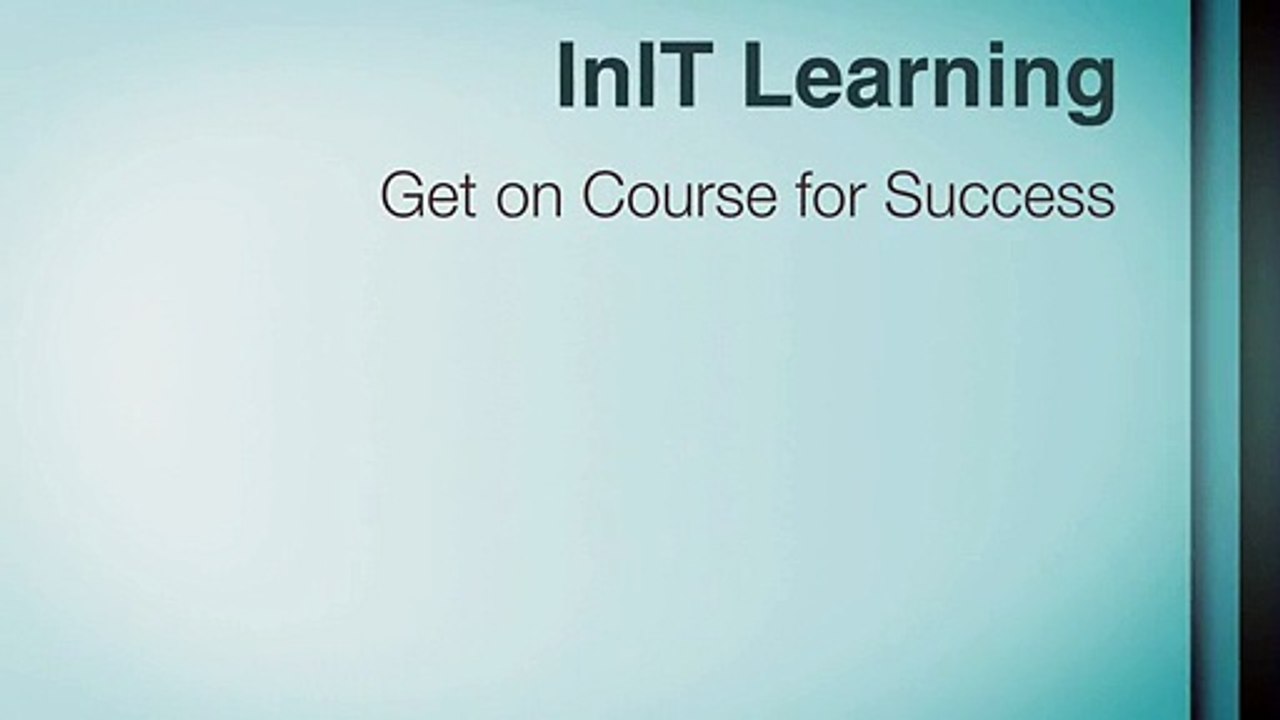 InIT Learning

Get on Course for Success